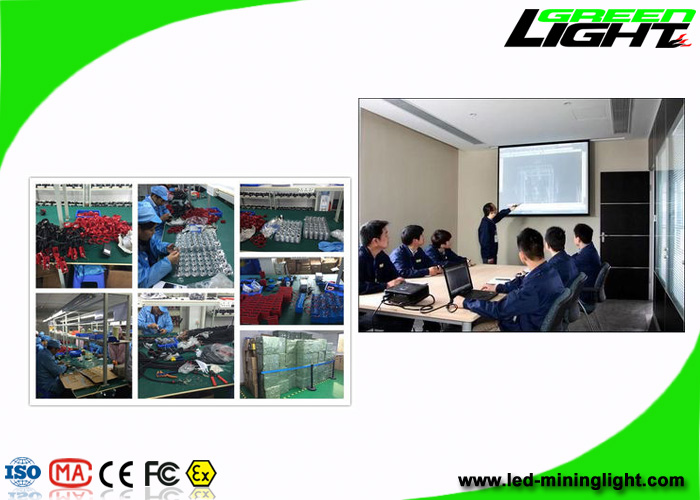 GREEN LIGHT

ISO MA CE FC Ex

www.led-mininglight.com